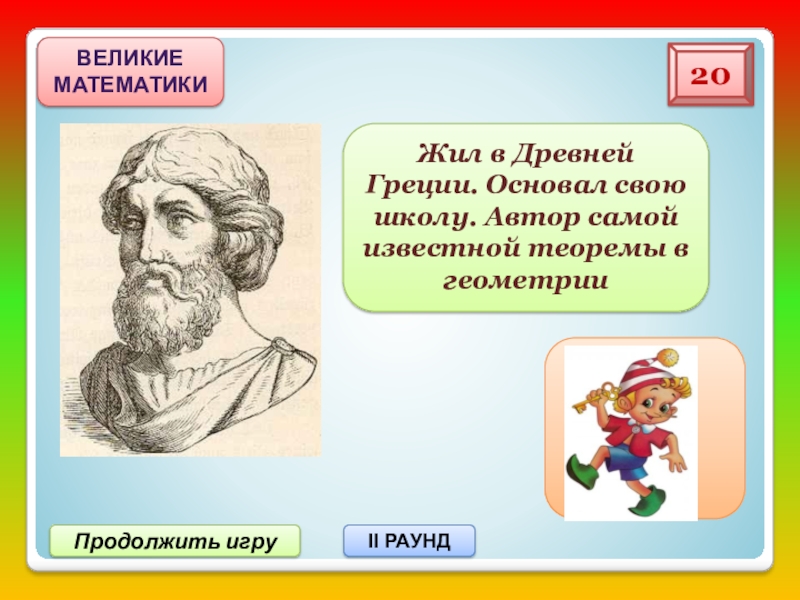 ВЕЛИКИЕ МАТЕМАТИКИ

20

Жил в Древней Греции. Основал свою школу. Автор самой известной теоремы в геометрии

Продолжить игру

II РАУНД